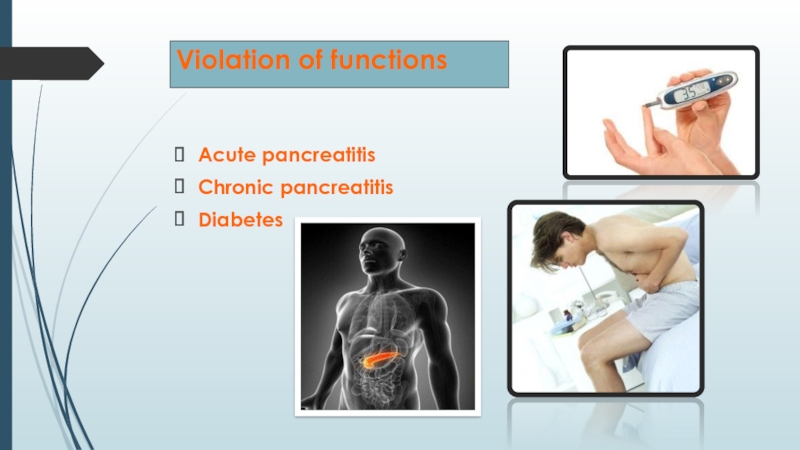 Violation of functions

Acute pancreatitis
Chronic pancreatitis
Diabetes